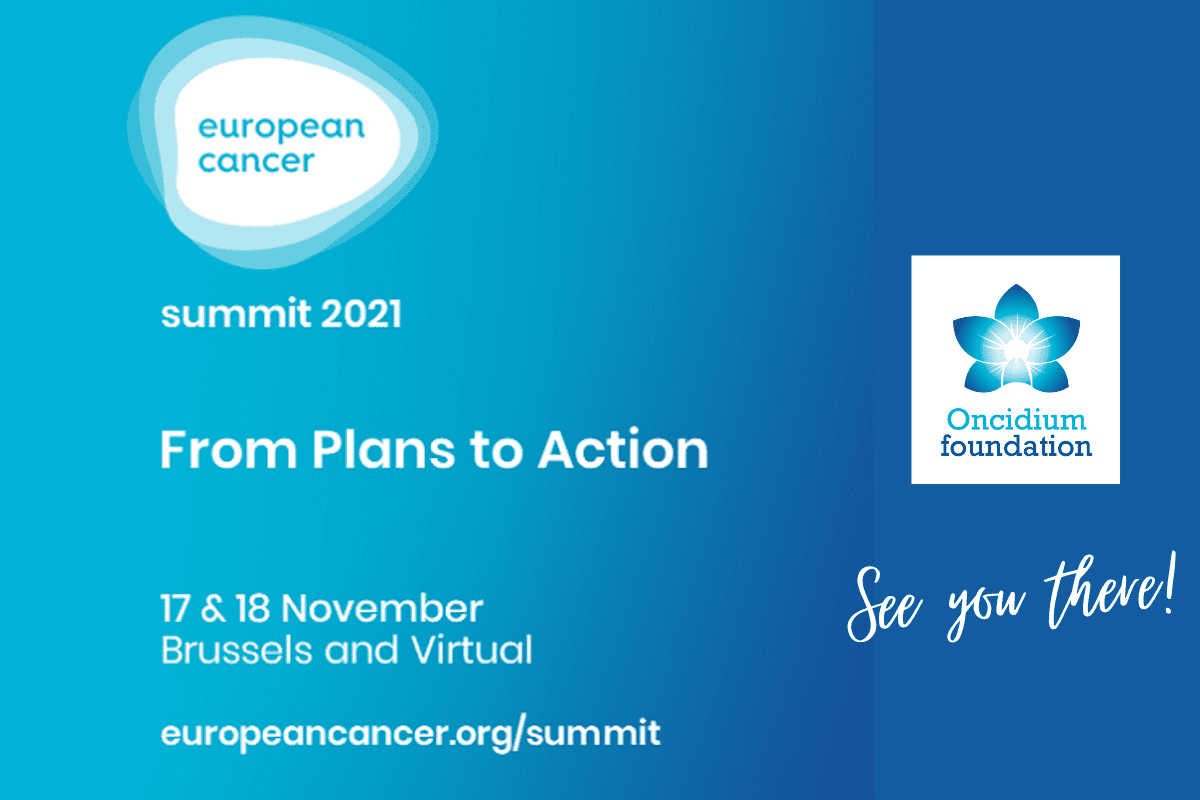 european cancer

summit 2021

From Plans to Action

17 & 18 November
Brussels and Virtual

europeancancer.org/summit

Oncidium foundation

See you there!